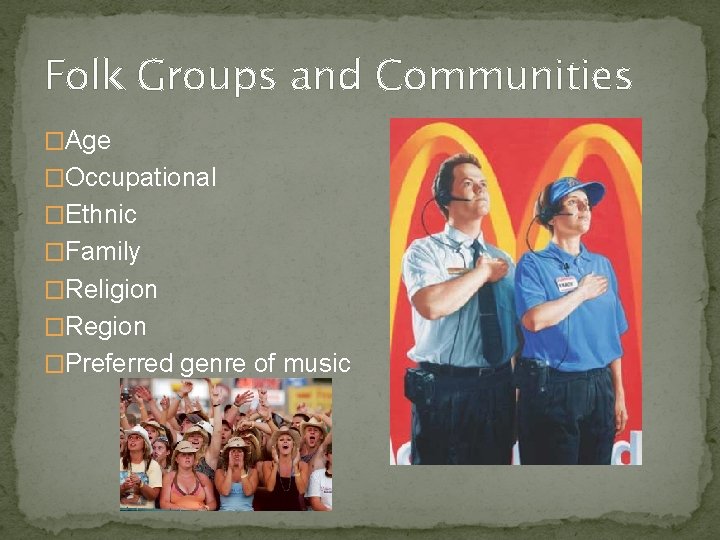 Folk Groups and Communities

□Age
□Occupational
□Ethnic
□Family
□Religion
□Region
□Preferred genre of music